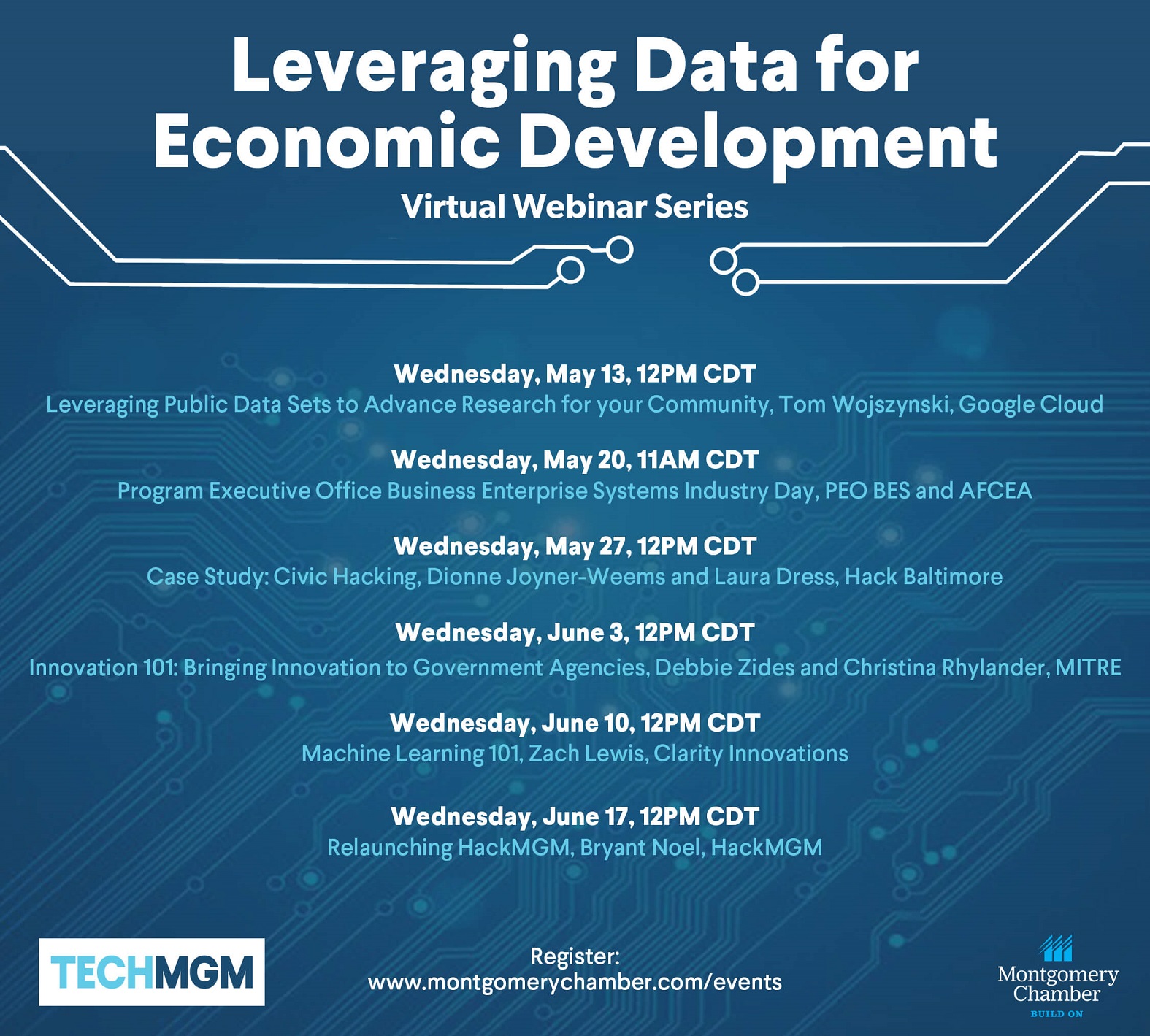 Leveraging Data for Economic Development

Virtual Webinar Series

Wednesday, May 13, 12PM CDT
Leveraging Public Data Sets to Advance Research for your Community, Tom Wojszynski, Google Cloud

Wednesday, May 20, 11AM CDT
Program Executive Office Business Enterprise Systems Industry Day, PEO BES and AFCEA

Wednesday, May 27, 12PM CDT
Case Study: Civic Hacking, Dionne Joyner-Weems and Laura Dress, Hack Baltimore

Wednesday, June 3, 12PM CDT
Innovation 101: Bringing Innovation to Government Agencies, Debbie Zides and Christina Rhylander, MITRE

Wednesday, June 10, 12PM CDT
Machine Learning 101, Zach Lewis, Clarity Innovations

Wednesday, June 17, 12PM CDT
Relaunching HackMGM, Bryant Noel, HackMGM

TECHMGM

Register:
www.montgomerychamber.com/events

Montgomery Chamber
BUILD ON